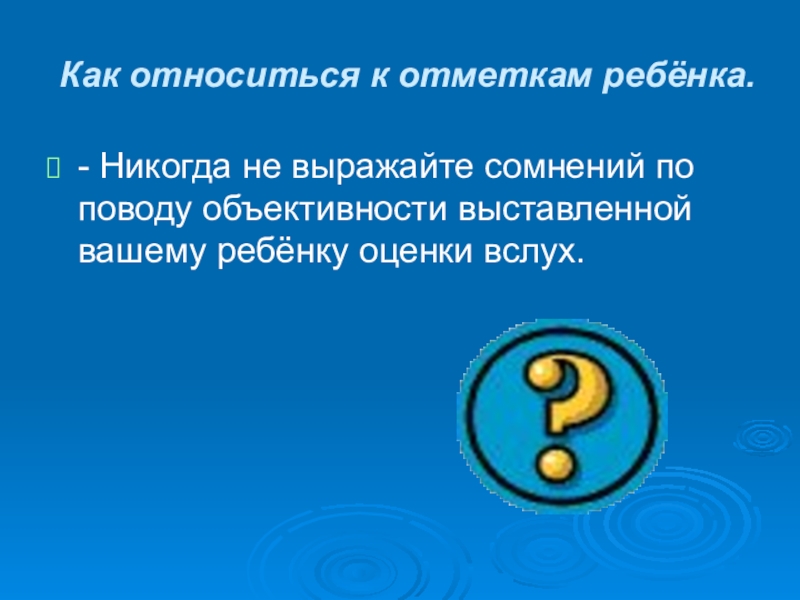 Как относиться к отметкам ребёнка.

- Никогда не выражайте сомнений по поводу объективности выставленной вашему ребёнку оценки вслух.

?